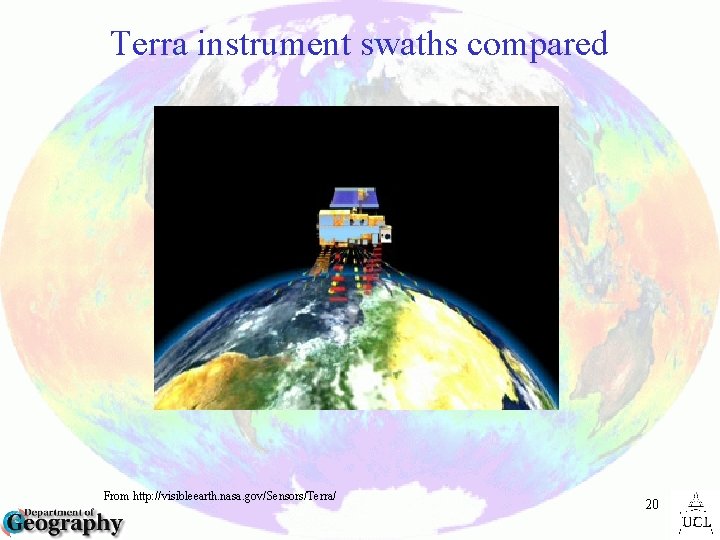 Terra instrument swaths compared

From http://visibleearth.nasa.gov/Sensors/Terra/

20

Department of Geography

UCL